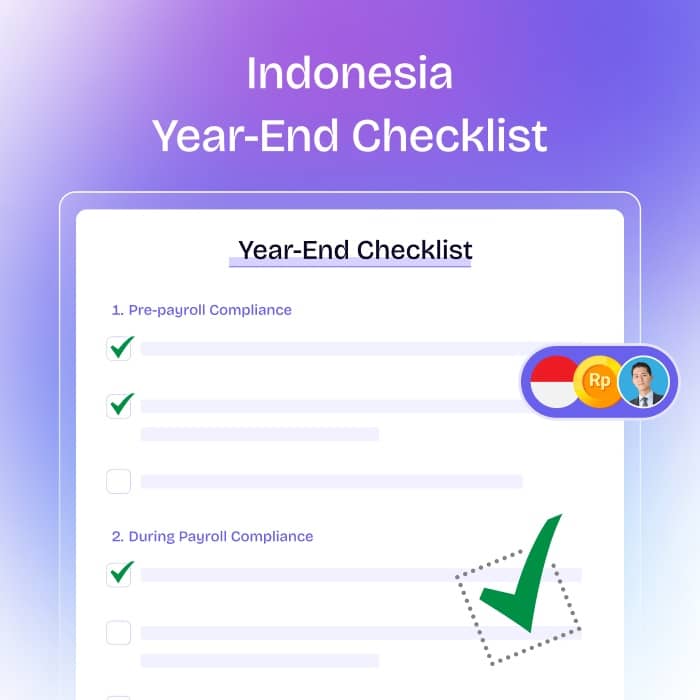 Indonesia
Year-End Checklist

Year-End Checklist

1. Pre-payroll Compliance

Rp

2. During Payroll Compliance